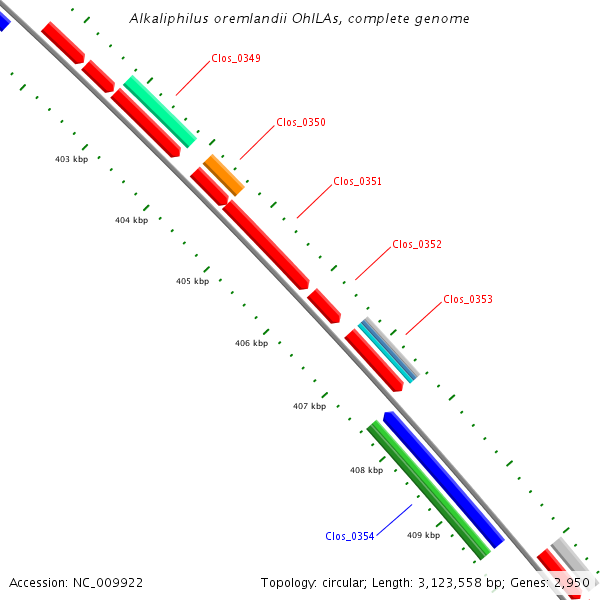 Alkaliphilus oremlandii OhILAs, complete genome

Clos_0349

Clos_0350

Clos_0351

Clos_0352

Clos_0353

403 kbp

404 kbp

405 kbp

406 kbp

407 kbp

408 kbp

409 kbp

Clos_0354

Accession: NC_009922

Topology: circular; Length: 3,123,558 bp; Genes: 2,950